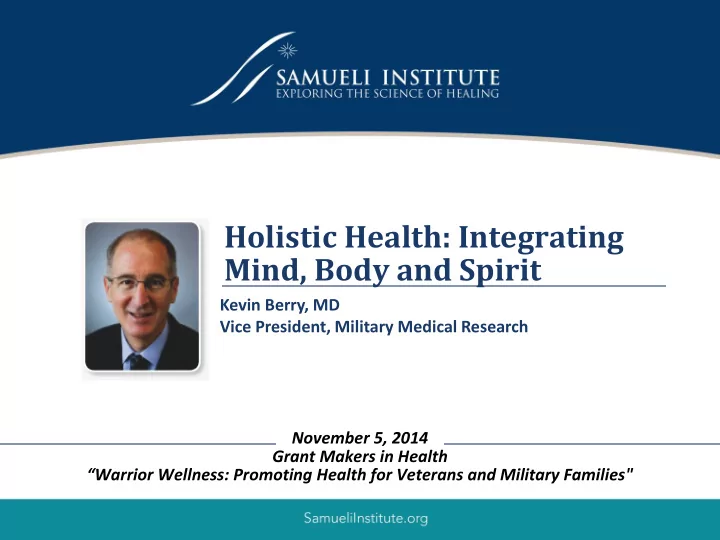 SAMUELI INSTITUTE
EXPLORING THE SCIENCE OF HEALING

Holistic Health: Integrating Mind, Body and Spirit

Kevin Berry, MD
Vice President, Military Medical Research

November 5, 2014
Grant Makers in Health
“Warrior Wellness: Promoting Health for Veterans and Military Families"

SamueliInstitute.org